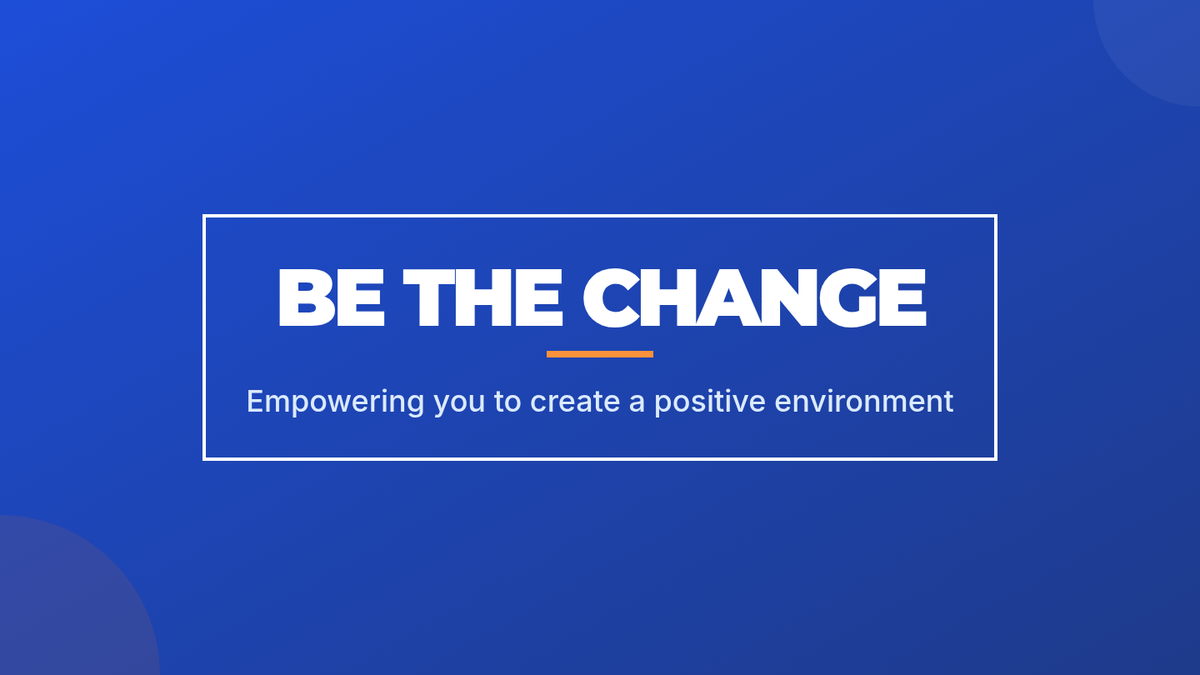 BE THE CHANGE

Empowering you to create a positive environment